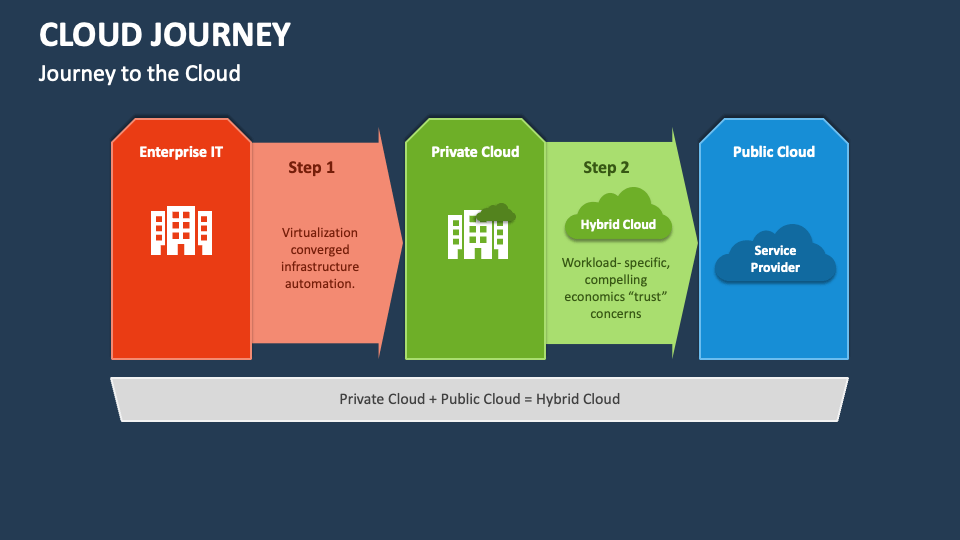 CLOUD JOURNEY

Journey to the Cloud

Enterprise IT

Step 1

Virtualization converged infrastructure automation.

Private Cloud

Step 2

Hybrid Cloud

Workload- specific, compelling economics “trust” concerns

Public Cloud

Service Provider

Private Cloud + Public Cloud = Hybrid Cloud